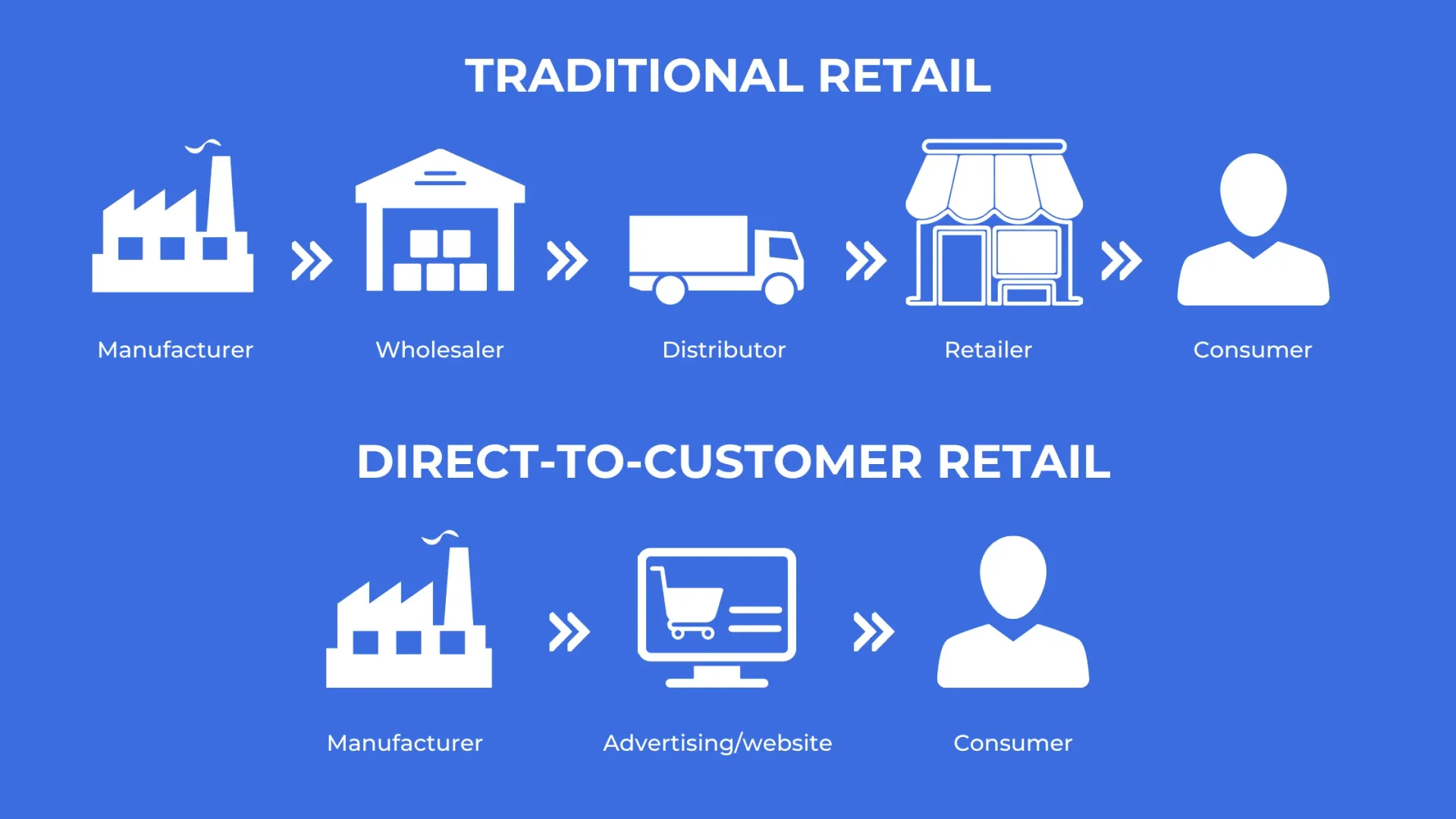 TRADITIONAL RETAIL

Manufacturer
Wholesaler
Distributor
Retailer
Consumer

DIRECT-TO-CUSTOMER RETAIL

Manufacturer
Advertising/website
Consumer